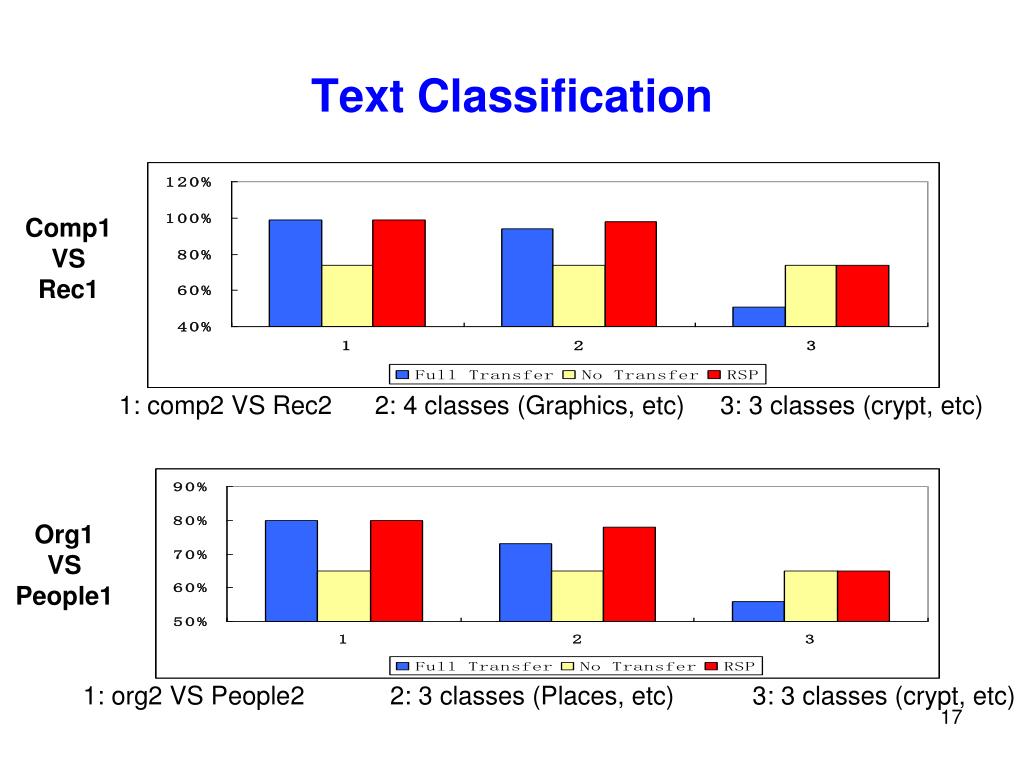 Text Classification

Comp1
VS
Rec1

120%
100%
80%
60%
40%
1
2
3
Full Transfer
No Transfer
RSP

1: comp2 VS Rec2 2: 4 classes (Graphics, etc) 3: 3 classes (crypt, etc)

Org1
VS
People1

90%
80%
70%
60%
50%
1
2
3
Full Transfer
No Transfer
RSP

1: org2 VS People2 2: 3 classes (Places, etc) 3: 3 classes (crypt, etc)

17